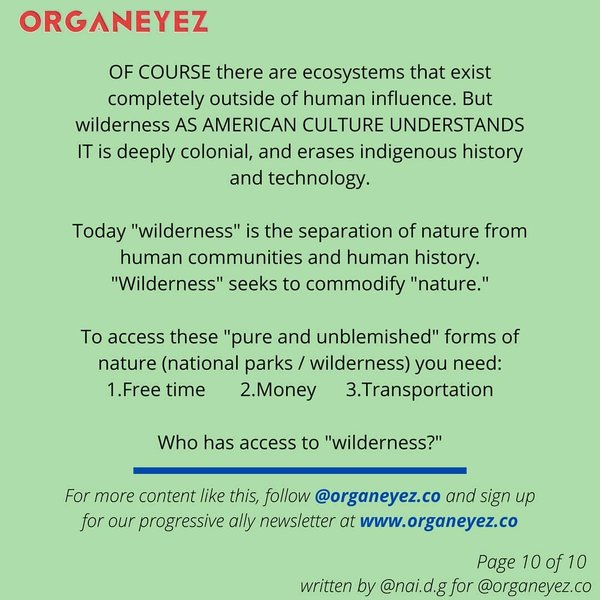 ORGANEYEZ

OF COURSE there are ecosystems that exist completely outside of human influence. But wilderness AS AMERICAN CULTURE UNDERSTANDS IT is deeply colonial, and erases indigenous history and technology.

Today "wilderness" is the separation of nature from human communities and human history. "Wilderness" seeks to commodify "nature."

To access these "pure and unblemished" forms of nature (national parks / wilderness) you need:
1.Free time 2.Money 3.Transportation

Who has access to "wilderness?"

For more content like this, follow @organeyez.co and sign up for our progressive ally newsletter at www.organeyez.co

Page 10 of 10
written by @nai.d.g for @organeyez.co